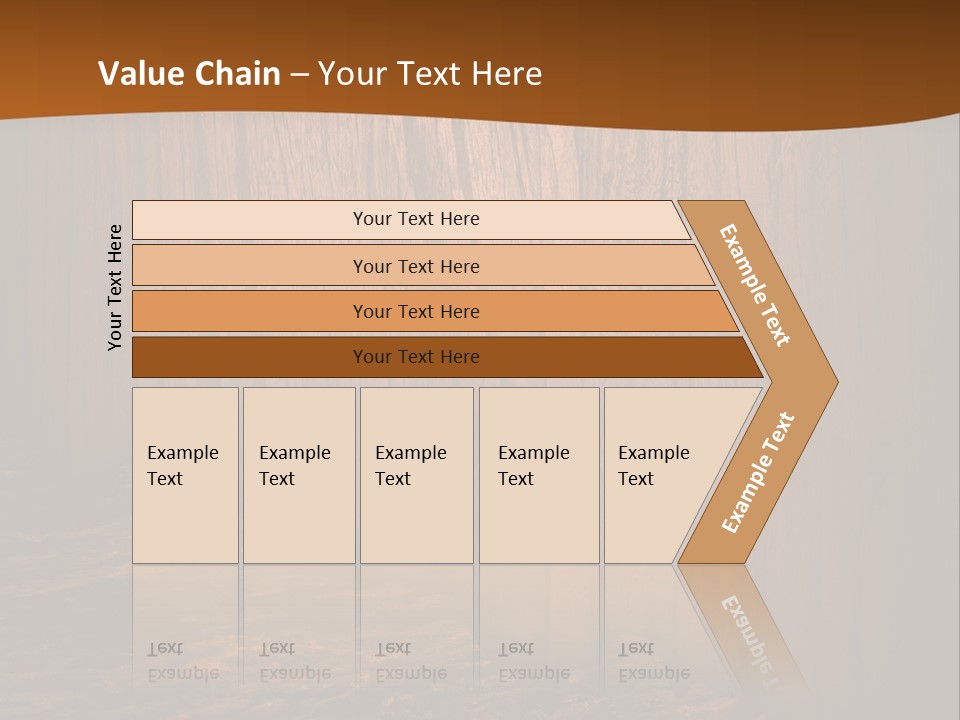 Value Chain – Your Text Here

Your Text Here

Your Text Here

Your Text Here

Your Text Here

Your Text Here

Example Text

Example Text

Example Text

Example Text

Example Text

Example Text

Example Text